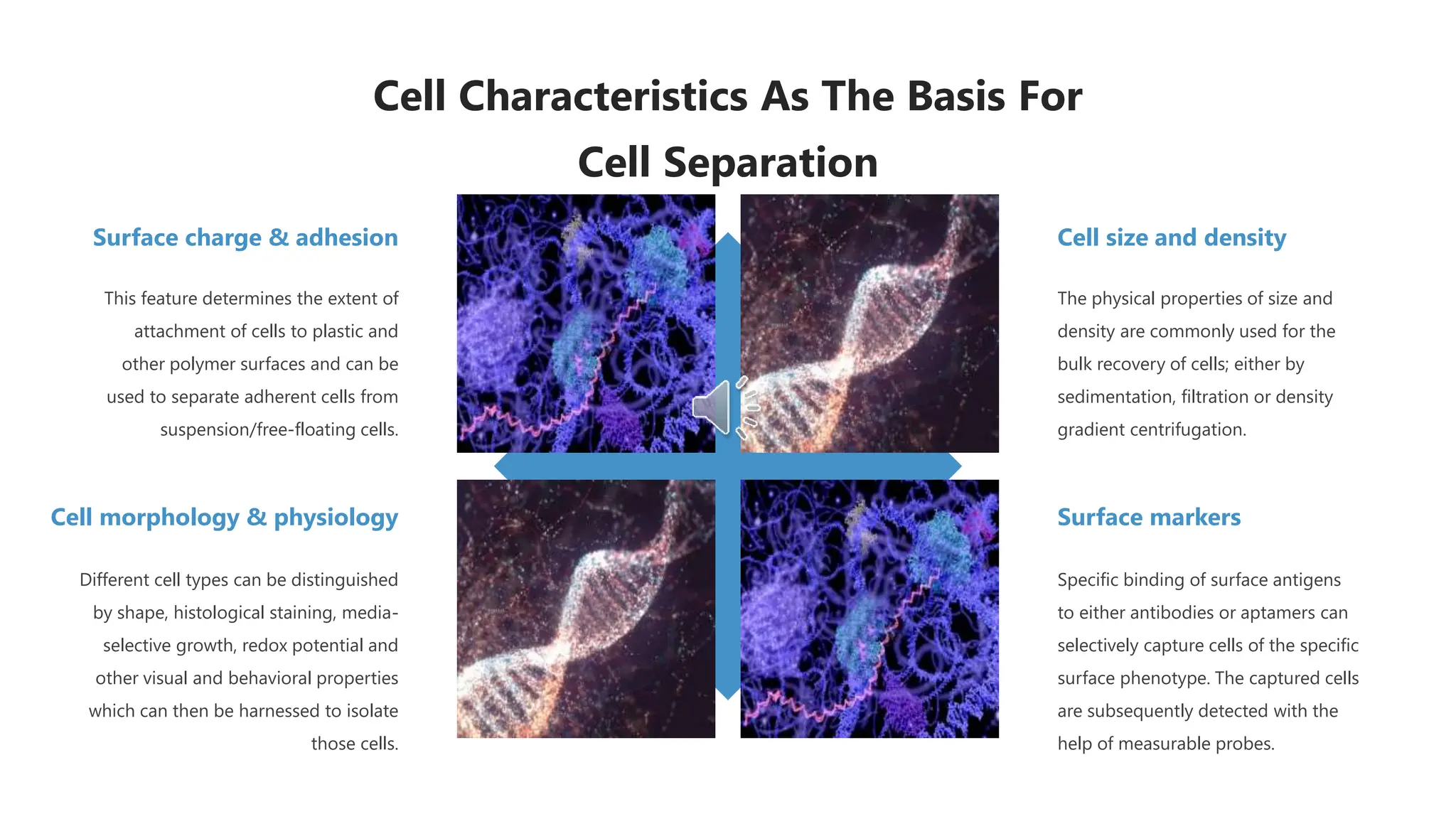 Cell Characteristics As The Basis For Cell Separation

Surface charge & adhesion

This feature determines the extent of attachment of cells to plastic and other polymer surfaces and can be used to separate adherent cells from suspension/free-floating cells.

Cell morphology & physiology

Different cell types can be distinguished by shape, histological staining, media-selective growth, redox potential and other visual and behavioral properties which can then be harnessed to isolate those cells.

Cell size and density

The physical properties of size and density are commonly used for the bulk recovery of cells; either by sedimentation, filtration or density gradient centrifugation.

Surface markers

Specific binding of surface antigens to either antibodies or aptamers can selectively capture cells of the specific surface phenotype. The captured cells are subsequently detected with the help of measurable probes.